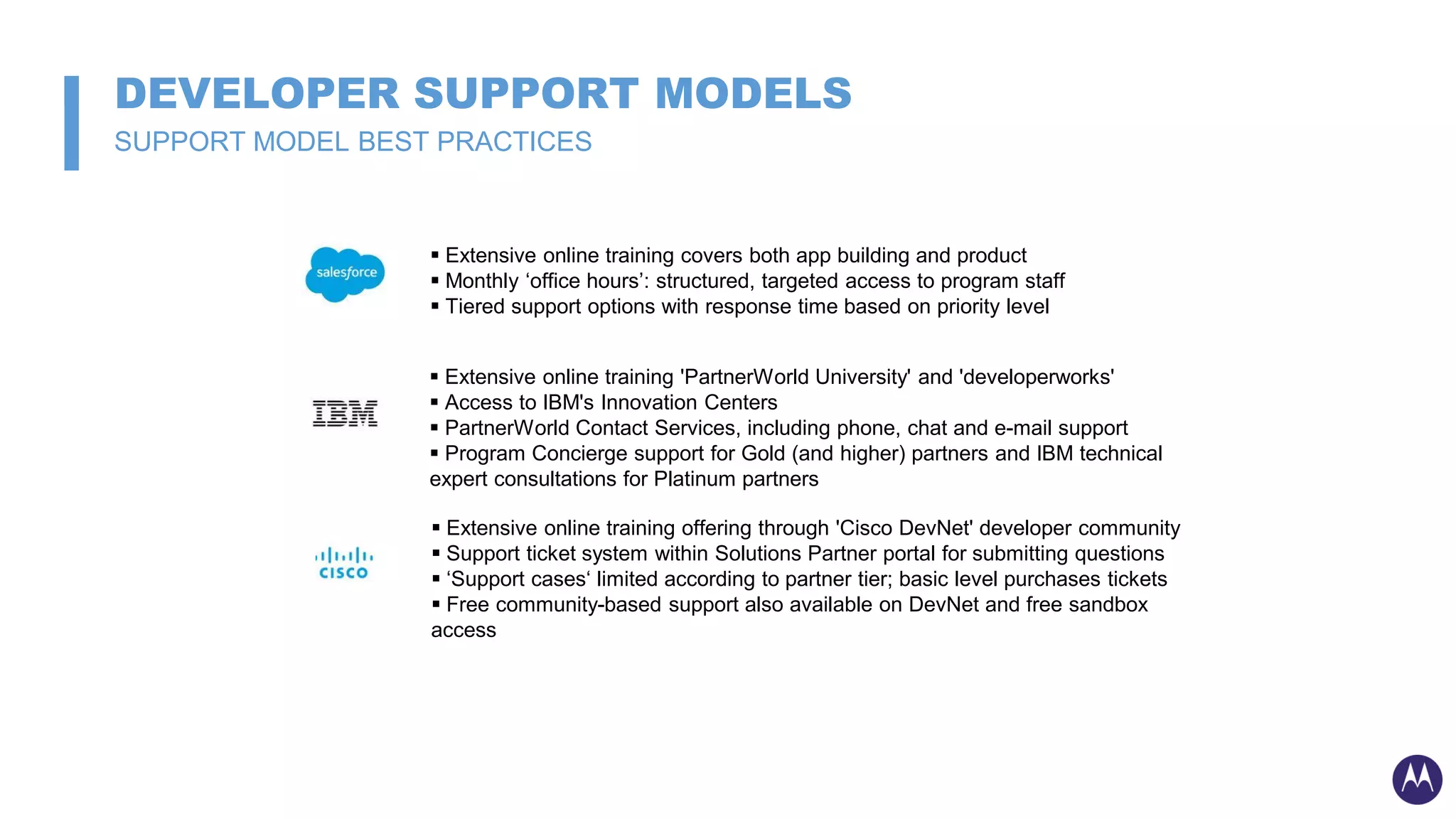 DEVELOPER SUPPORT MODELS

SUPPORT MODEL BEST PRACTICES

salesforce

▪ Extensive online training covers both app building and product
▪ Monthly ‘office hours’: structured, targeted access to program staff
▪ Tiered support options with response time based on priority level

IBM

▪ Extensive online training 'PartnerWorld University' and 'developerworks'
▪ Access to IBM's Innovation Centers
▪ PartnerWorld Contact Services, including phone, chat and e-mail support
▪ Program Concierge support for Gold (and higher) partners and IBM technical expert consultations for Platinum partners

CISCO

▪ Extensive online training offering through 'Cisco DevNet' developer community
▪ Support ticket system within Solutions Partner portal for submitting questions
▪ ‘Support cases‘ limited according to partner tier; basic level purchases tickets
▪ Free community-based support also available on DevNet and free sandbox access